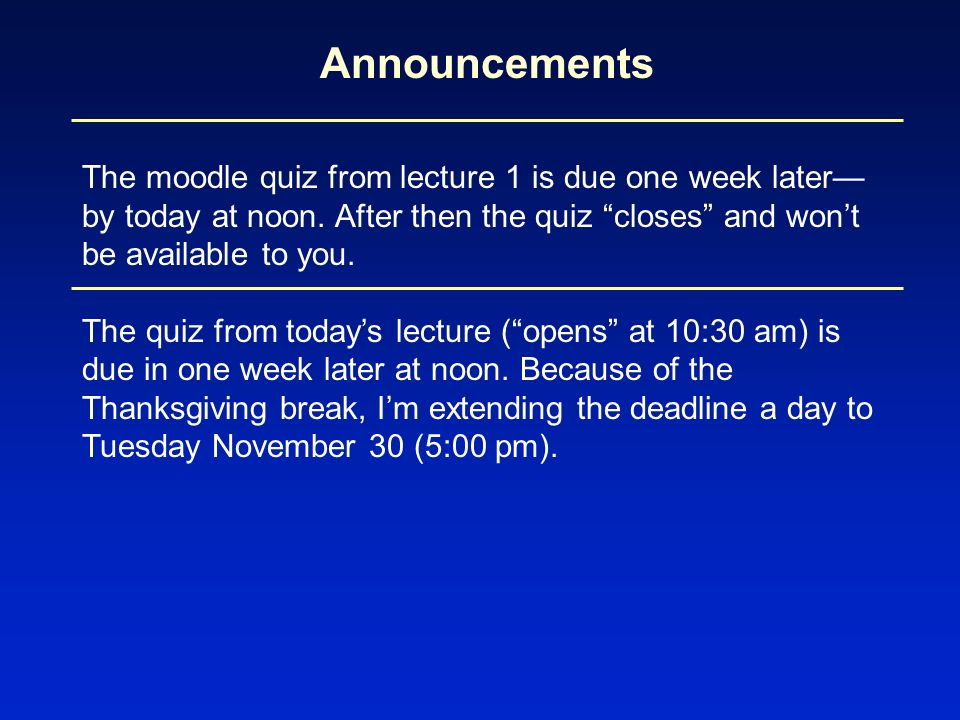 Announcements

The moodle quiz from lecture 1 is due one week later—by today at noon. After then the quiz “closes” and won’t be available to you.

The quiz from today’s lecture (“opens” at 10:30 am) is due in one week later at noon. Because of the Thanksgiving break, I’m extending the deadline a day to Tuesday November 30 (5:00 pm).